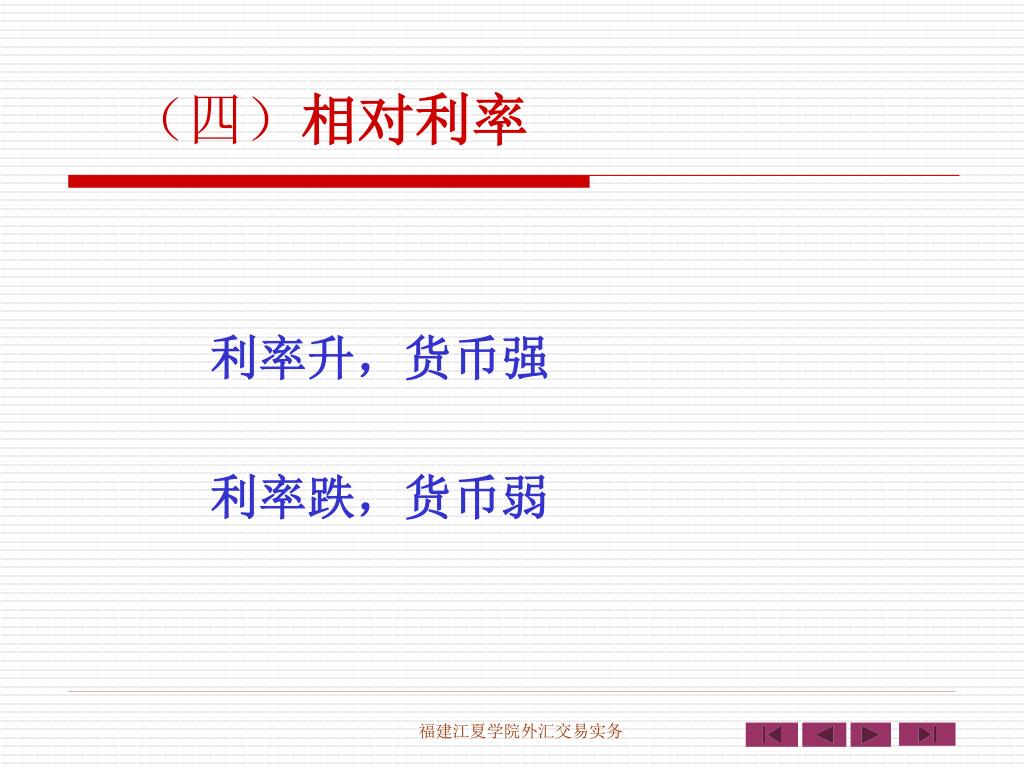 （四）相对利率

利率升，货币强

利率跌，货币弱

福建江夏学院外汇交易实务